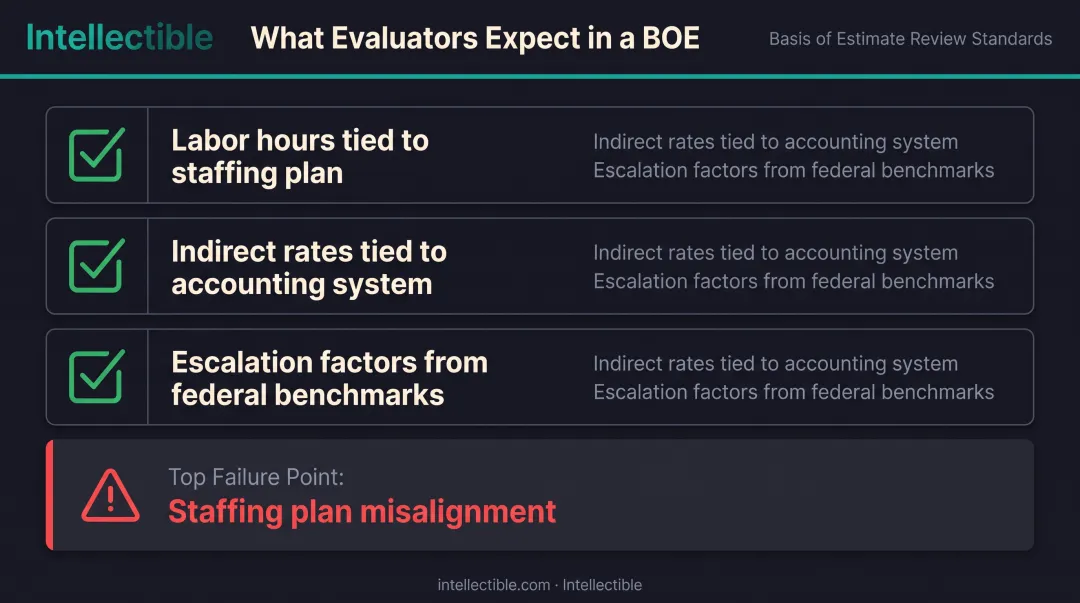 Intellectible What Evaluators Expect in a BOE Basis of Estimate Review Standards

Labor hours tied to staffing plan

Indirect rates tied to accounting system
Escalation factors from federal benchmarks

Indirect rates tied to accounting system

Indirect rates tied to accounting system
Escalation factors from federal benchmarks

Escalation factors from federal benchmarks

Indirect rates tied to accounting system
Escalation factors from federal benchmarks

Top Failure Point:
Staffing plan misalignment

intellectible.com · Intellectible